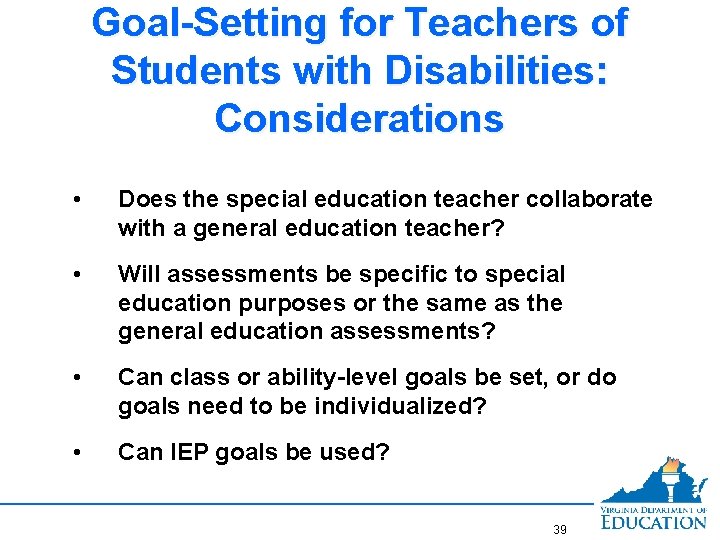 Goal-Setting for Teachers of Students with Disabilities: Considerations

• Does the special education teacher collaborate with a general education teacher?

• Will assessments be specific to special education purposes or the same as the general education assessments?

• Can class or ability-level goals be set, or do goals need to be individualized?

• Can IEP goals be used?

39

VIRGINIA DEPARTMENT OF EDUCATION